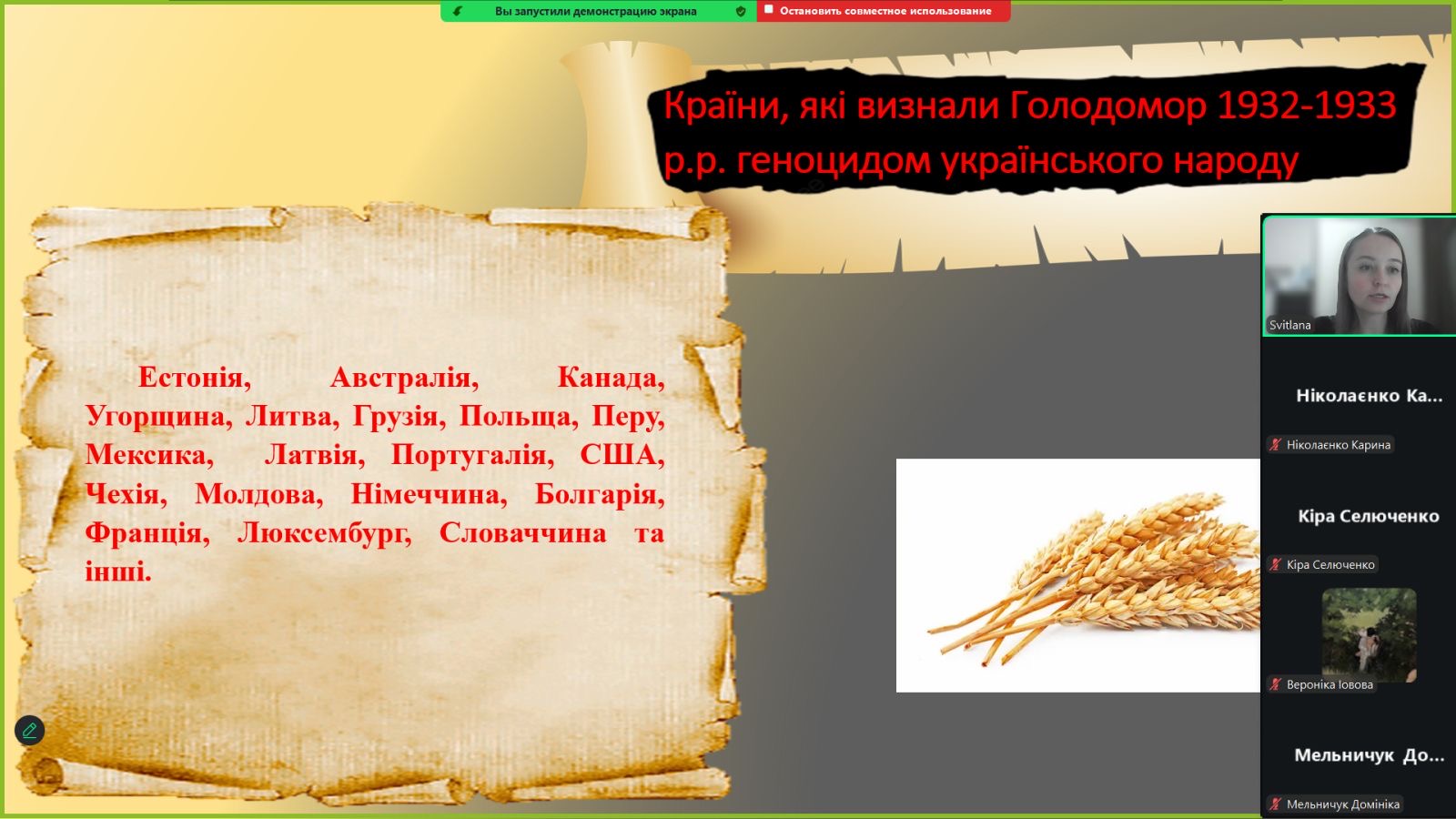 Вы запустили демонстрацию экрана

Остановить совместное использование

Країни, які визнали Голодомор 1932-1933 р.р. геноцидом українського народу

Естонія, Австралія, Канада, Угорщина, Литва, Грузія, Польща, Перу, Мексика, Латвія, Португалія, США, Чехія, Молдова, Німеччина, Болгарія, Франція, Люксембург, Словаччина та інші.

Svitlana

Ніколаєнко Ка...

Ніколаєнко Карина

Кіра Селюченко

Кіра Селюченко

Вероніка Іовова

Мельничук До...

Мельничук Домініка